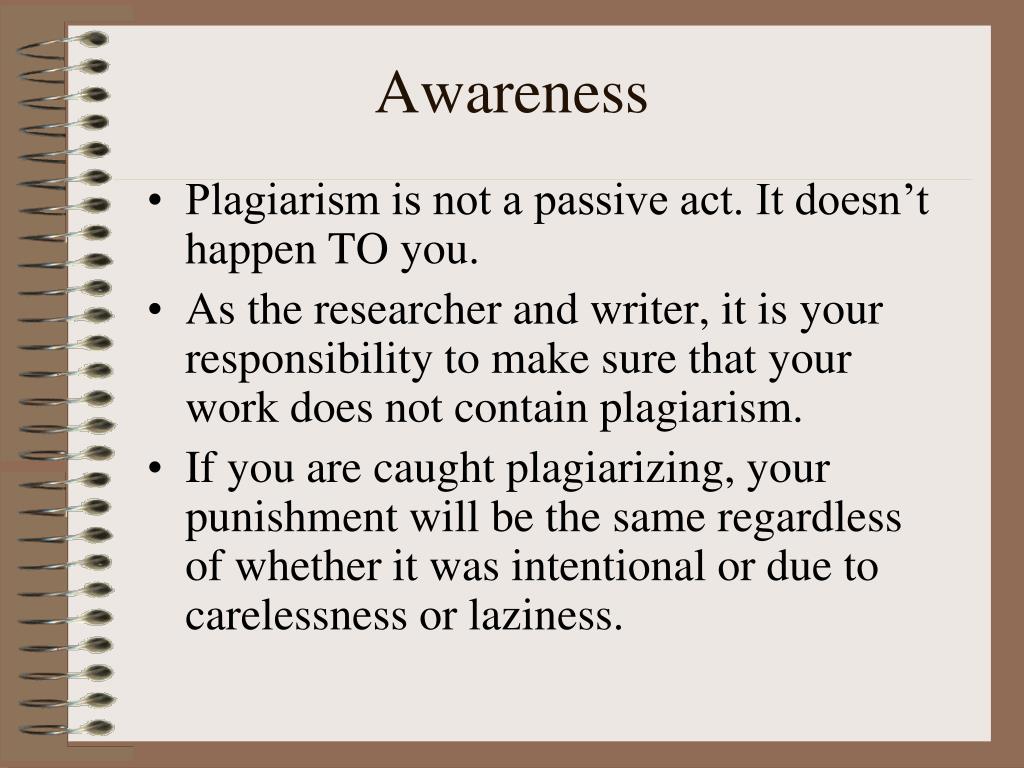 Awareness

• Plagiarism is not a passive act. It doesn’t happen TO you.
• As the researcher and writer, it is your responsibility to make sure that your work does not contain plagiarism.
• If you are caught plagiarizing, your punishment will be the same regardless of whether it was intentional or due to carelessness or laziness.